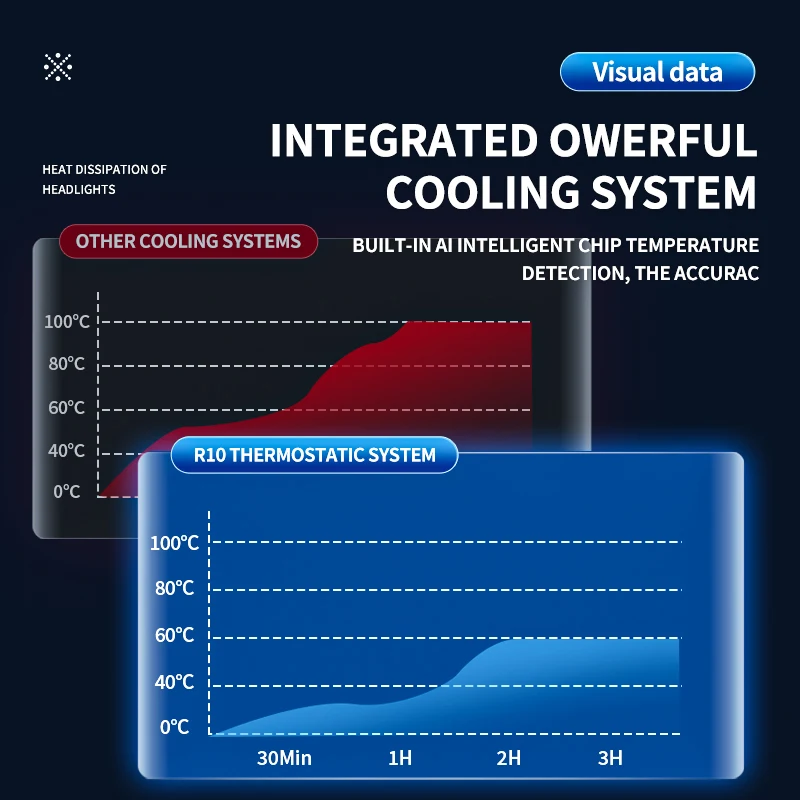 Visual data

INTEGRATED OWERFUL COOLING SYSTEM

HEAT DISSIPATION OF HEADLIGHTS

BUILT-IN AI INTELLIGENT CHIP TEMPERATURE DETECTION, THE ACCURAC

OTHER COOLING SYSTEMS

100°C
80°C
60°C
40°C
0°C

R10 THERMOSTATIC SYSTEM

100°C
80°C
60°C
40°C
0°C

30Min
1H
2H
3H